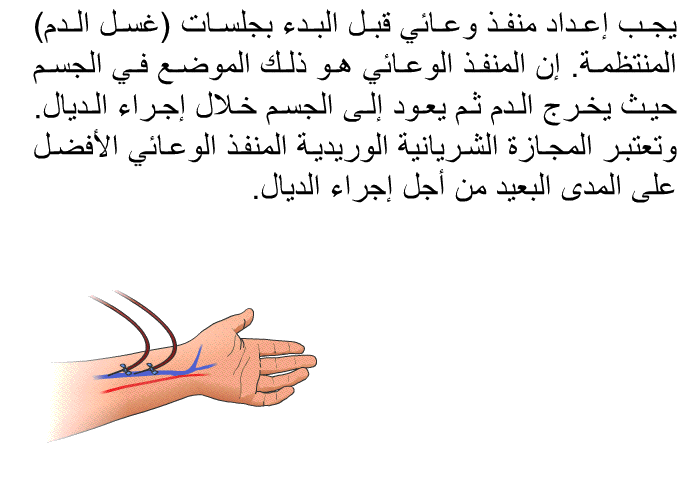 يجب إعداد منفذ وعائي قبل البدء بجلسات (غسل الدم) المنتظمة. إن المنفذ الوعائي هو ذلك الموضع في الجسم حيث يخرج الدم ثم يعود إلى الجسم خلال إجراء الديال. وتعتبر المجازة الشريانية الوريدية المنفذ الوعائي الأفضل على المدى البعيد من أجل إجراء الديال.